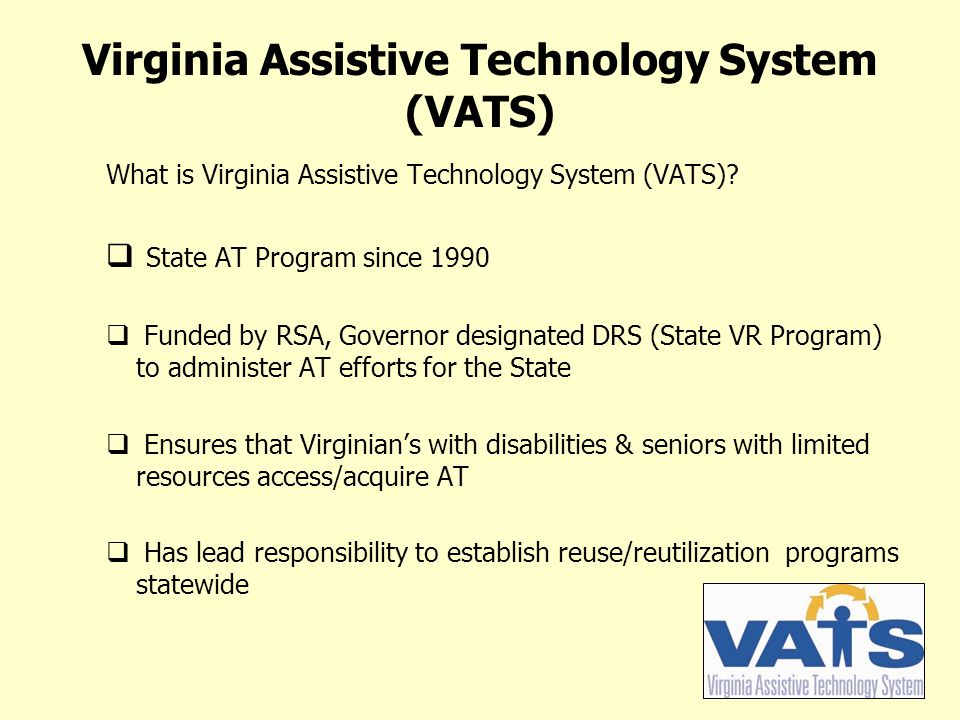 Virginia Assistive Technology System (VATS)

What is Virginia Assistive Technology System (VATS)?

❑ State AT Program since 1990

❑ Funded by RSA, Governor designated DRS (State VR Program) to administer AT efforts for the State

❑ Ensures that Virginian's with disabilities & seniors with limited resources access/acquire AT

❑ Has lead responsibility to establish reuse/reutilization programs statewide

VATS
Virginia Assistive Technology System